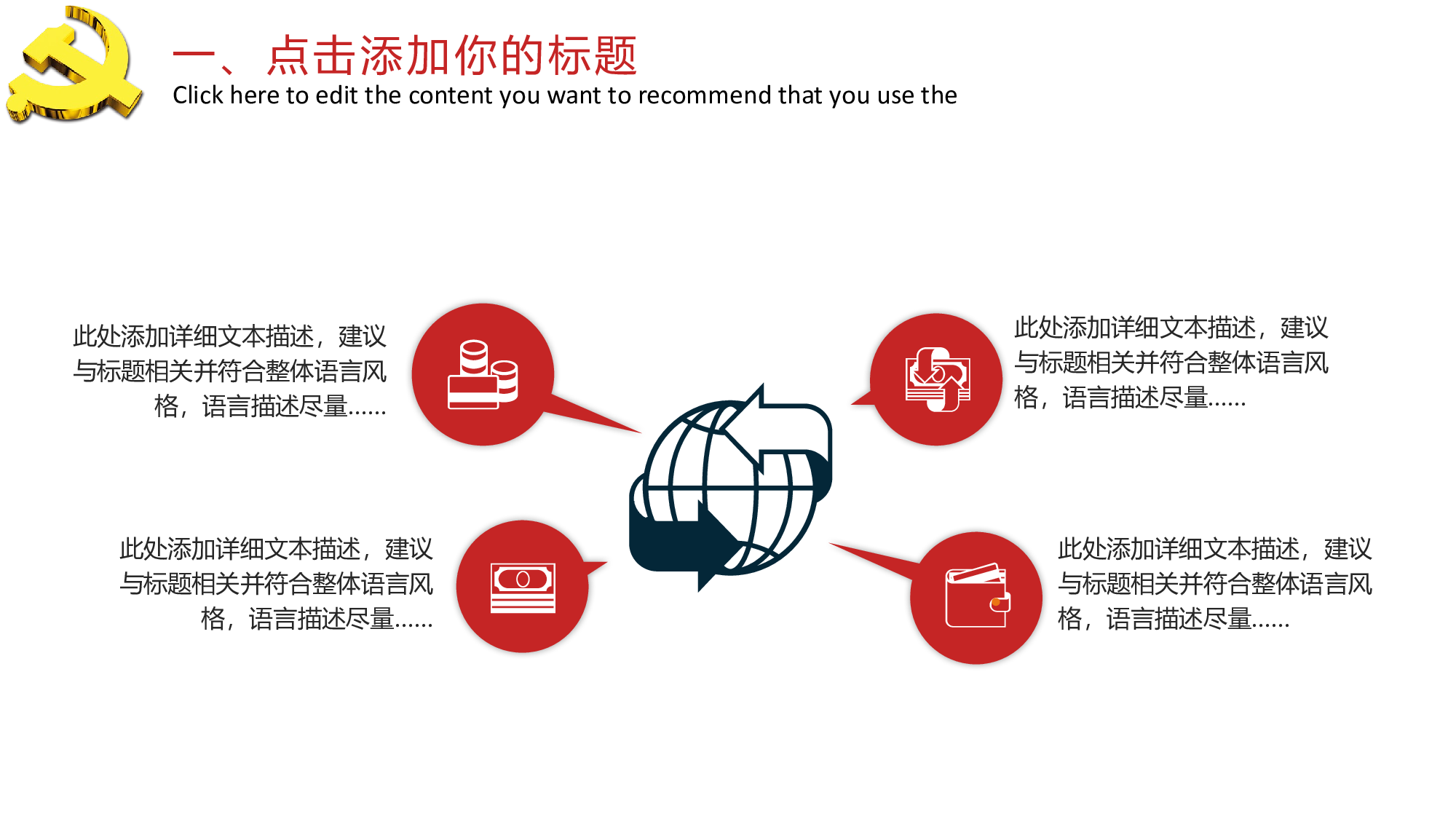 一、点击添加你的标题
Click here to edit the content you want to recommend that you use the

此处添加详细文本描述，建议与标题相关并符合整体语言风格，语言描述尽量……

此处添加详细文本描述，建议与标题相关并符合整体语言风格，语言描述尽量……

此处添加详细文本描述，建议与标题相关并符合整体语言风格，语言描述尽量……

此处添加详细文本描述，建议与标题相关并符合整体语言风格，语言描述尽量……